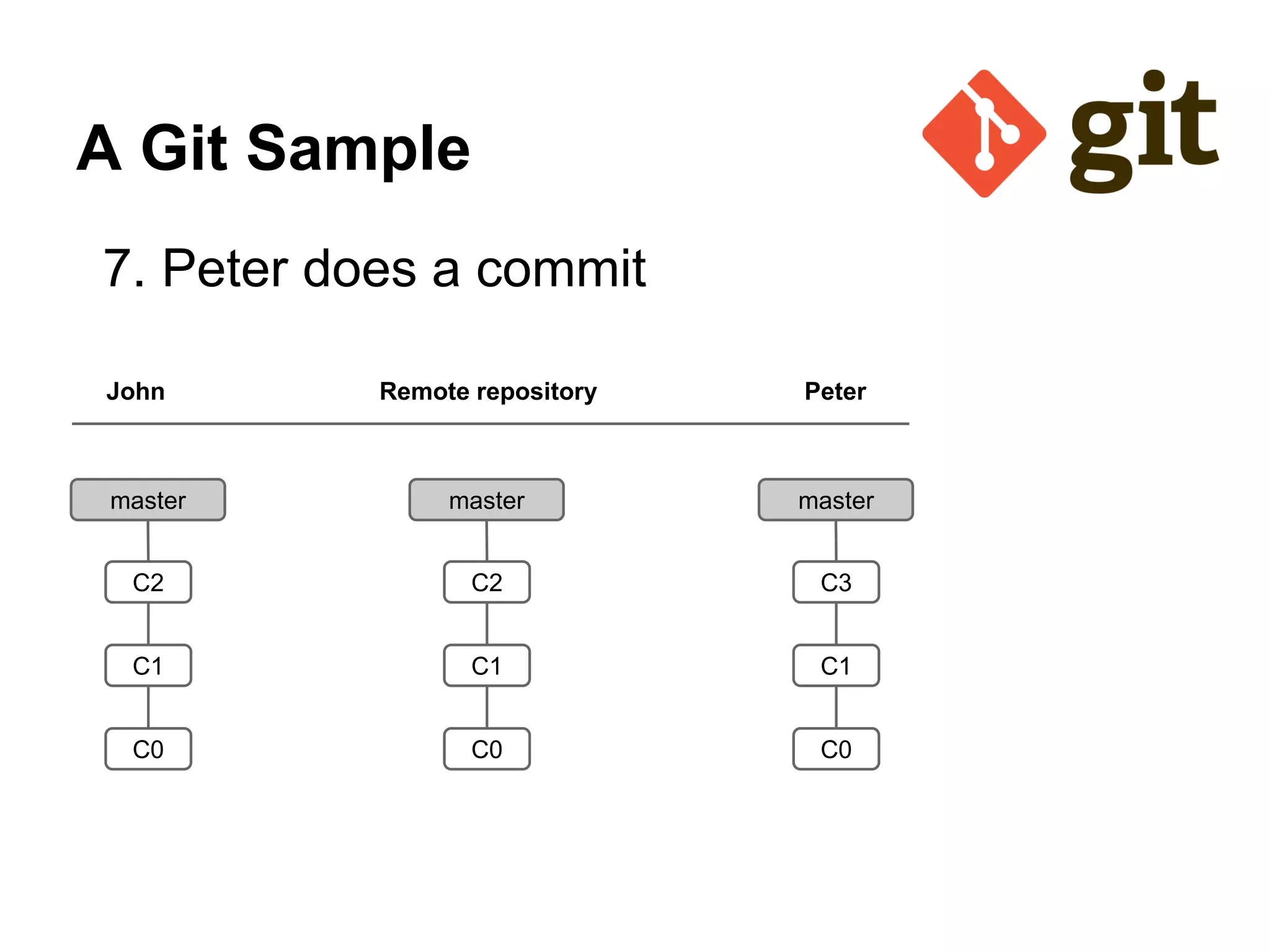 A Git Sample

git

7. Peter does a commit

John

Remote repository

Peter

master

C2

C1

C0

master

C2

C1

C0

master

C3

C1

C0